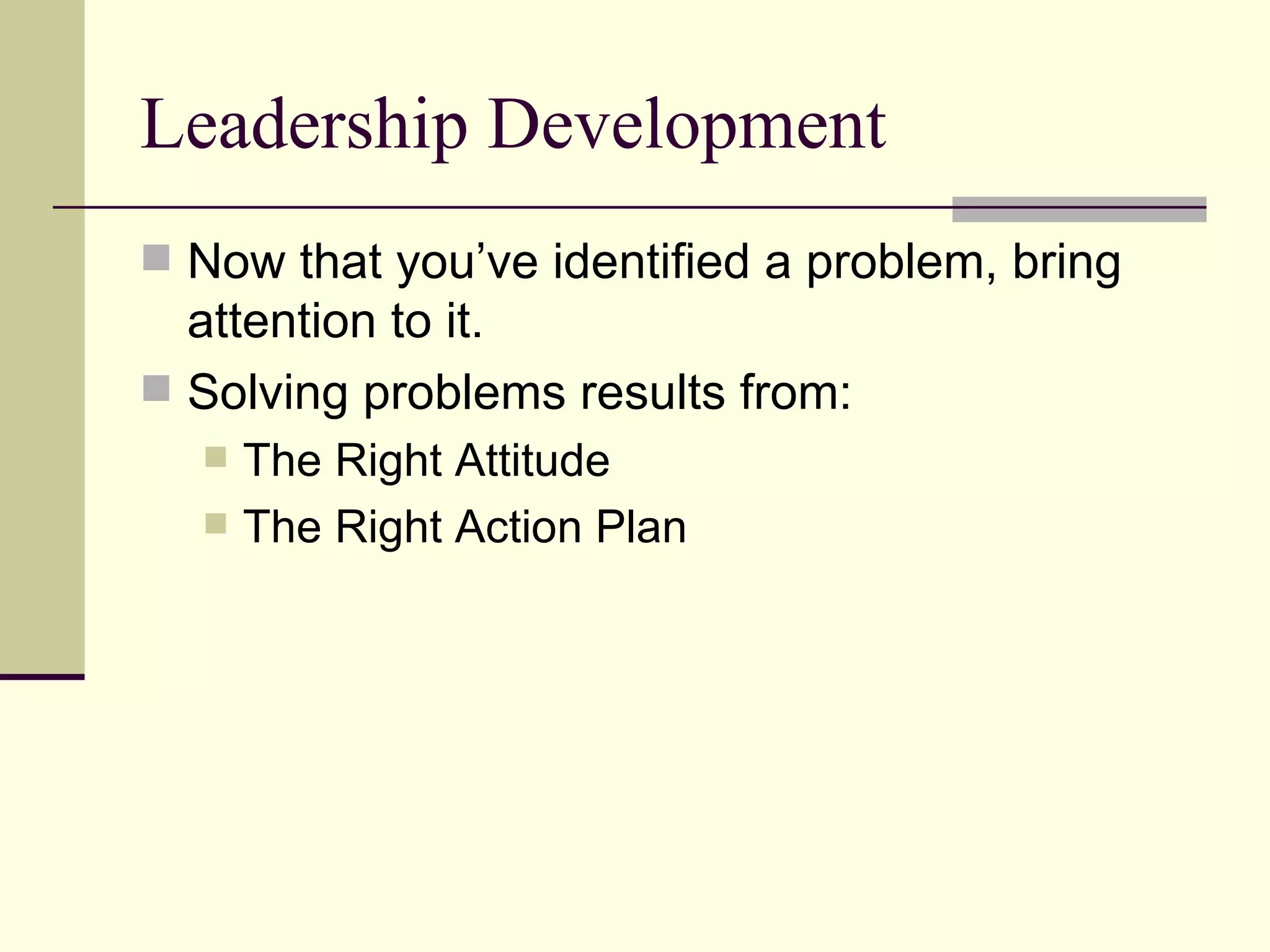 Leadership Development

Now that you’ve identified a problem, bring attention to it.

Solving problems results from:

The Right Attitude

The Right Action Plan